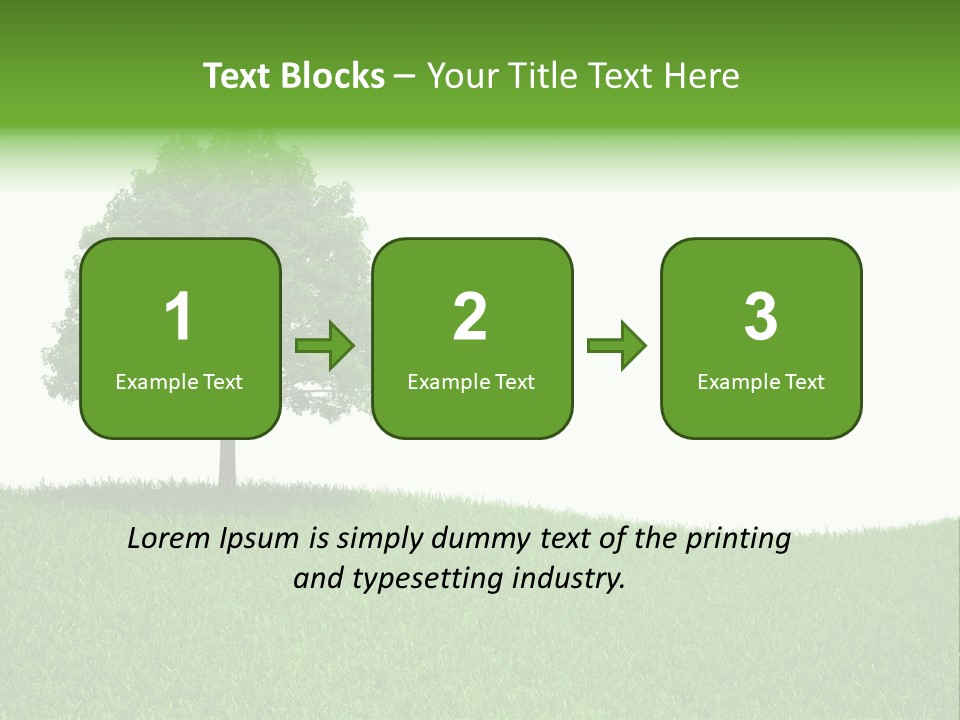 Text Blocks – Your Title Text Here

1
Example Text

2
Example Text

3
Example Text

Lorem Ipsum is simply dummy text of the printing and typesetting industry.